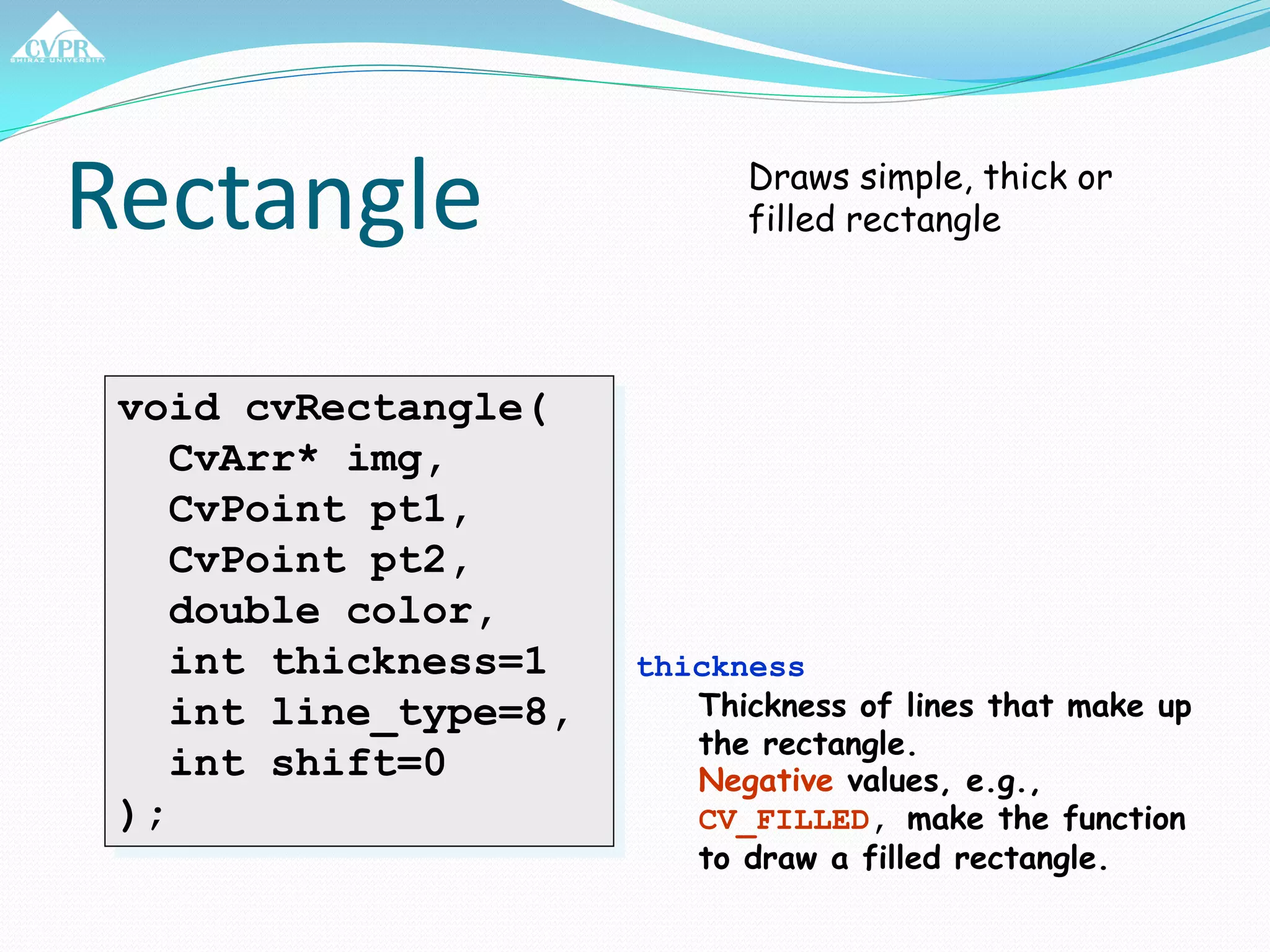 CVPR
SHIRAZ UNIVERSITY

Rectangle

Draws simple, thick or filled rectangle

void cvRectangle(
  CvArr* img,
  CvPoint pt1,
  CvPoint pt2,
  double color,
  int thickness=1
  int line_type=8,
  int shift=0
);

thickness
Thickness of lines that make up the rectangle.
Negative values, e.g., CV_FILLED, make the function to draw a filled rectangle.